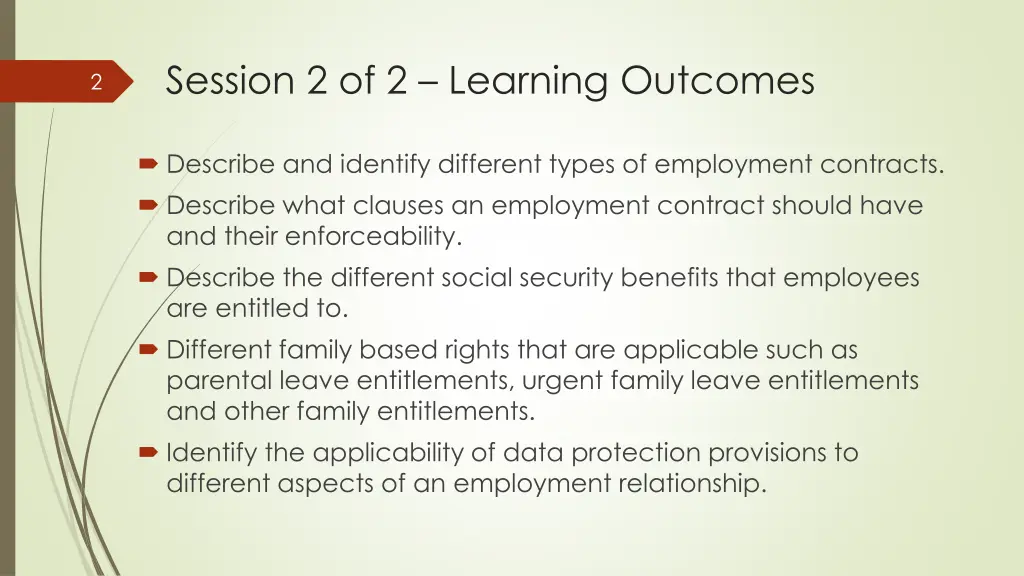 2

Session 2 of 2 – Learning Outcomes

Describe and identify different types of employment contracts.

Describe what clauses an employment contract should have and their enforceability.

Describe the different social security benefits that employees are entitled to.

Different family based rights that are applicable such as parental leave entitlements, urgent family leave entitlements and other family entitlements.

Identify the applicability of data protection provisions to different aspects of an employment relationship.